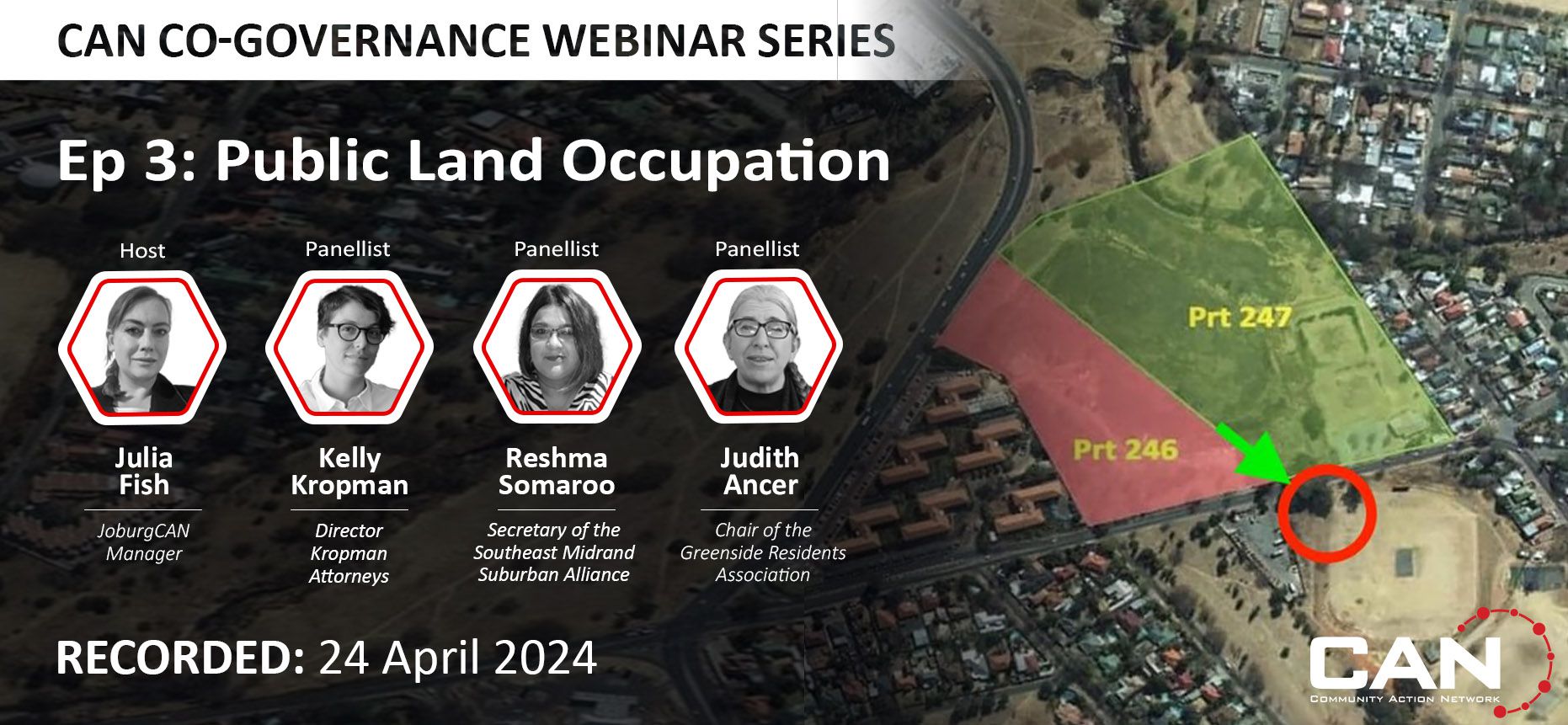 CAN CO-GOVERNANCE WEBINAR SERIES

Ep 3: Public Land Occupation

Host

Julia Fish

JoburgCAN Manager

Panellist

Kelly Kropman

Director Kropman Attorneys

Panellist

Reshma Somaroo

Secretary of the Southeast Midrand Suburban Alliance

Panellist

Judith Ancer

Chair of the Greenside Residents Association

Prt 247

Prt 246

RECORDED: 24 April 2024

CAN

COMMUNITY ACTION NETWORK